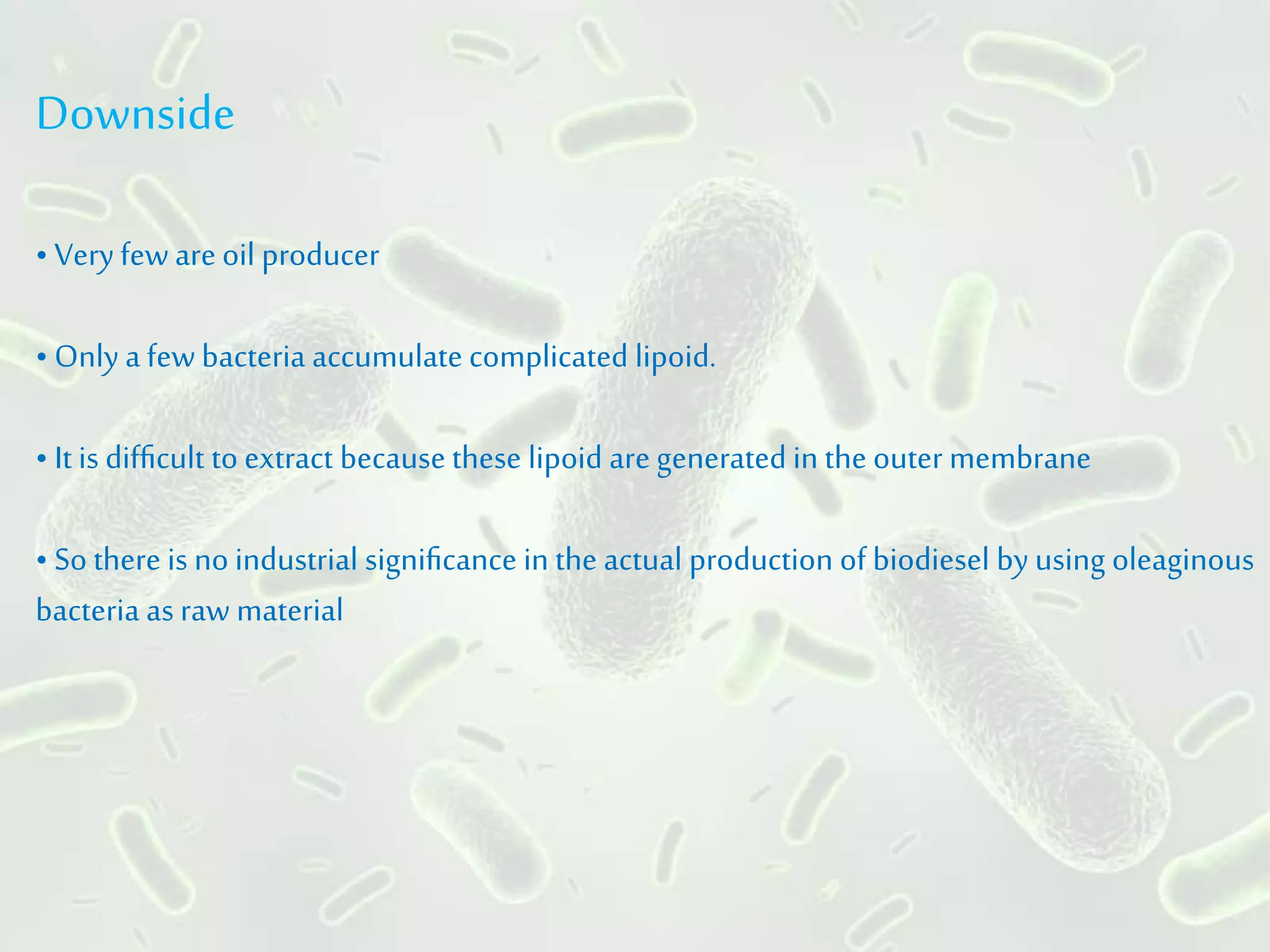 Downside

• Very few are oil producer

• Only a few bacteria accumulate complicated lipoid.

• It is difficult to extract because these lipoid are generated in the outer membrane

• So there is no industrial significance in the actual production of biodiesel by using oleaginous bacteria as raw material